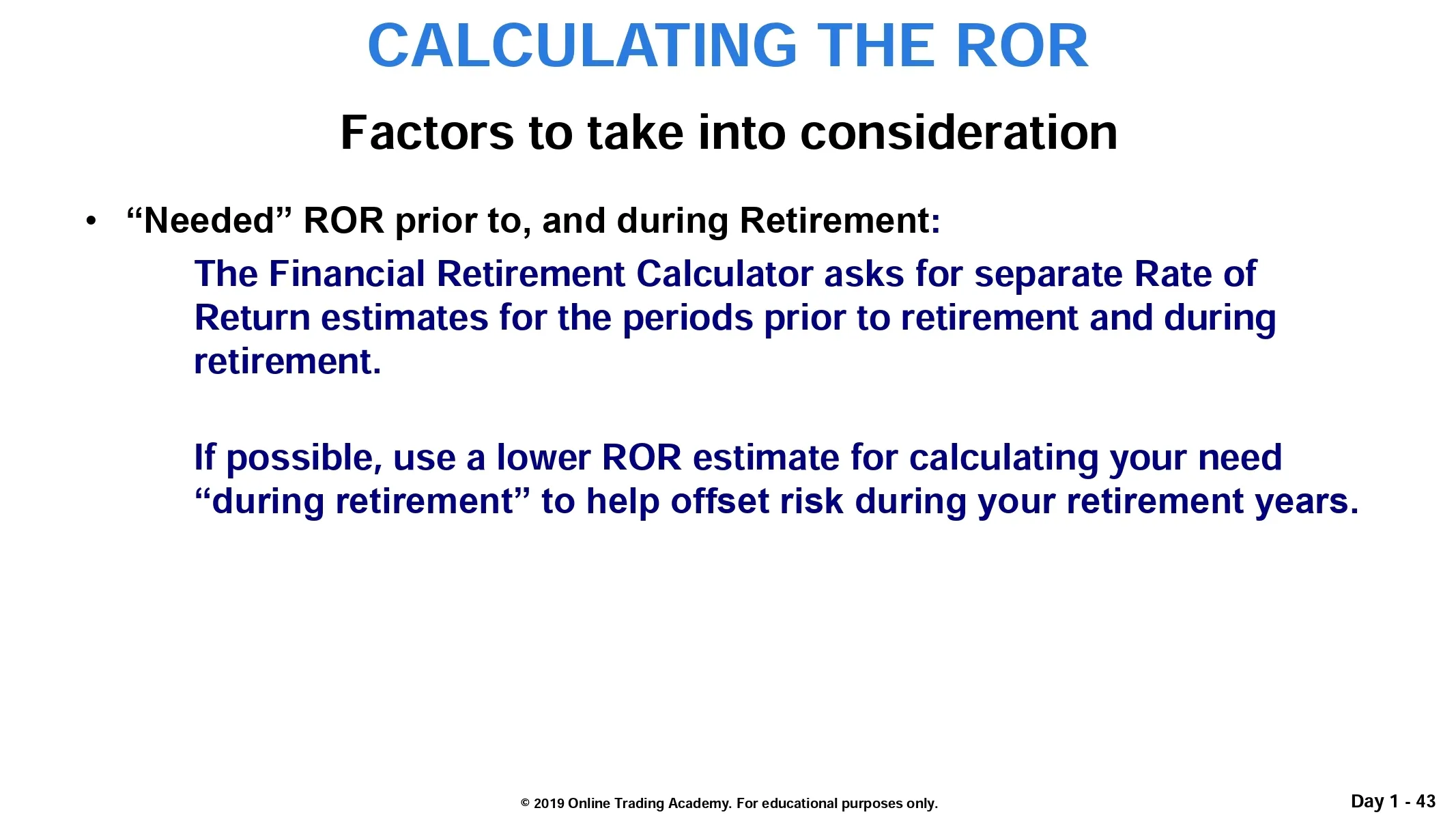 CALCULATING THE ROR

Factors to take into consideration

• “Needed” ROR prior to, and during Retirement:

The Financial Retirement Calculator asks for separate Rate of Return estimates for the periods prior to retirement and during retirement.

If possible, use a lower ROR estimate for calculating your need “during retirement” to help offset risk during your retirement years.

© 2019 Online Trading Academy. For educational purposes only.

Day 1 - 43